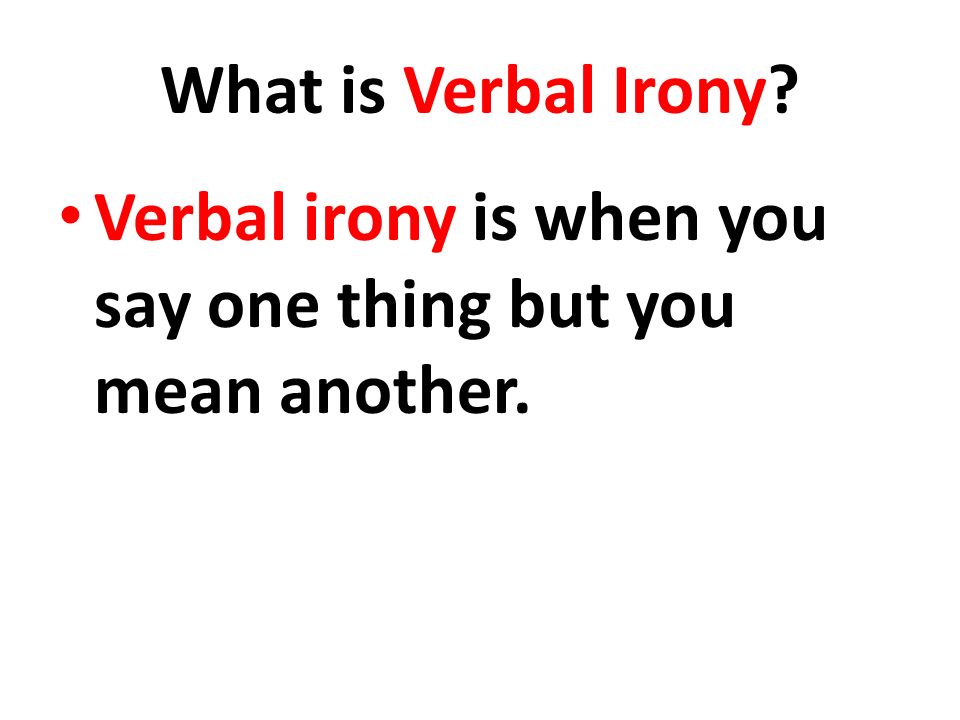 What is Verbal Irony?

• Verbal irony is when you say one thing but you mean another.